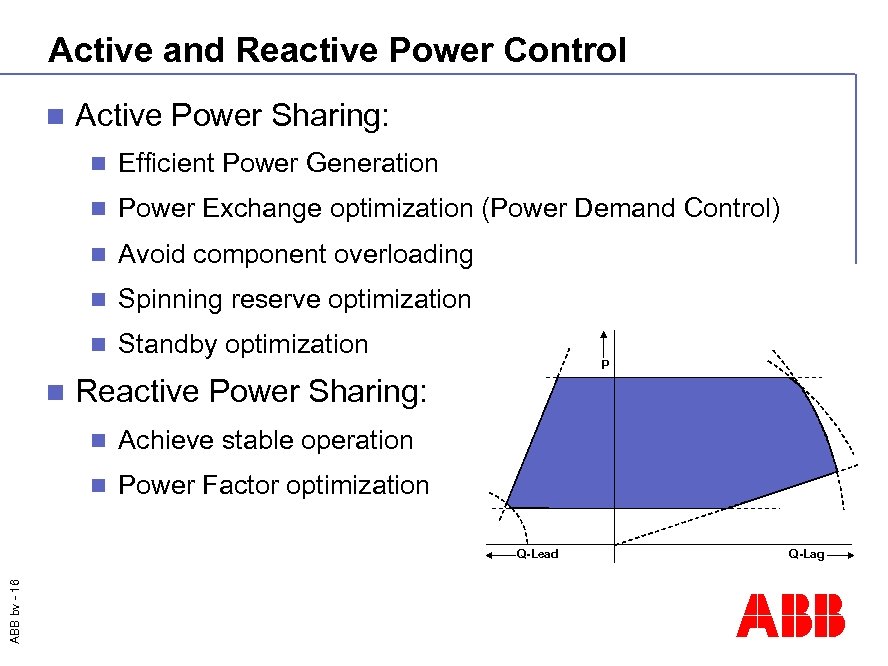 Active and Reactive Power Control

Active Power Sharing:

Efficient Power Generation

Power Exchange optimization (Power Demand Control)

Avoid component overloading

Spinning reserve optimization

Standby optimization

Reactive Power Sharing:

Achieve stable operation

Power Factor optimization

P

Q-Lead

Q-Lag

ABB bv - 16

ABB